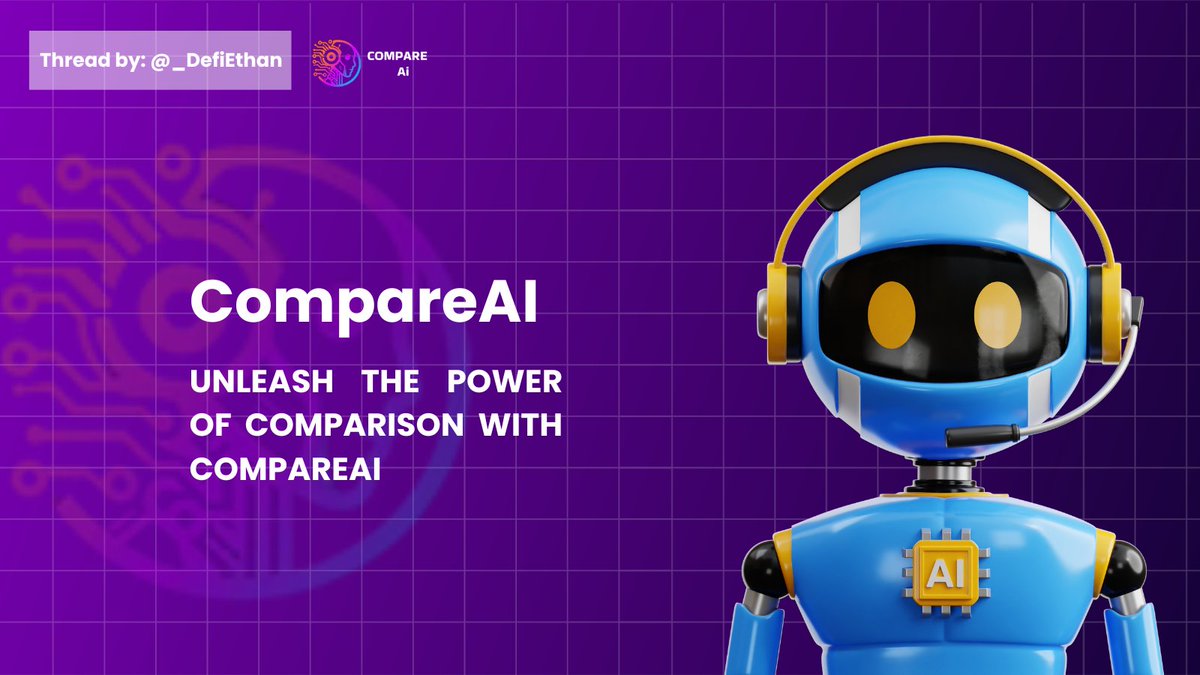 Thread by: @_DefiEthan

COMPARE Ai

CompareAI

UNLEASH THE POWER OF COMPARISON WITH COMPAREAI

AI